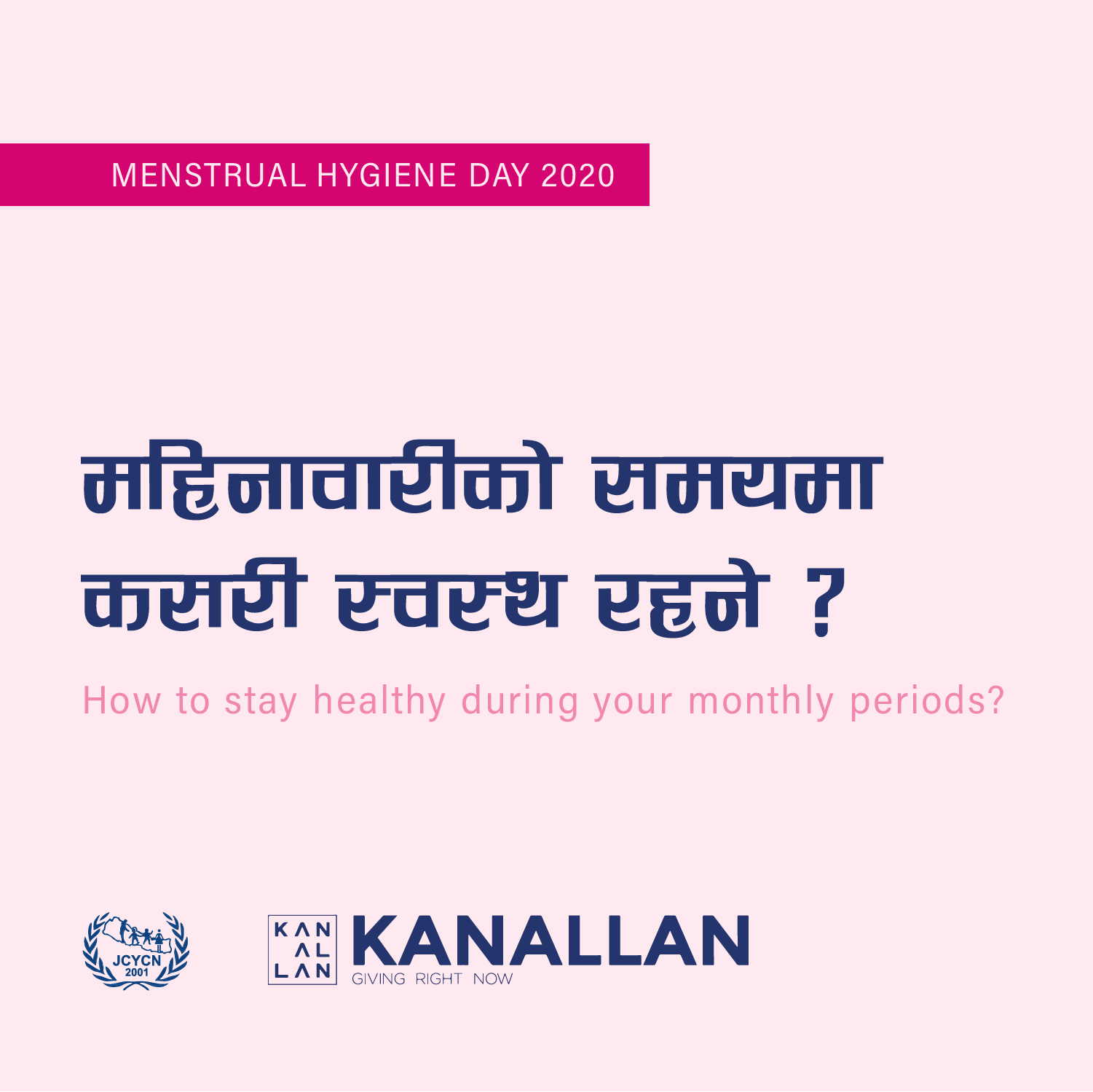 MENSTRUAL HYGIENE DAY 2020

महिनावारीको समयमा कसरी स्वस्थ रहने ?

How to stay healthy during your monthly periods?

JCYCN 2001

KAN AL LAN

KANALLAN
GIVING RIGHT NOW